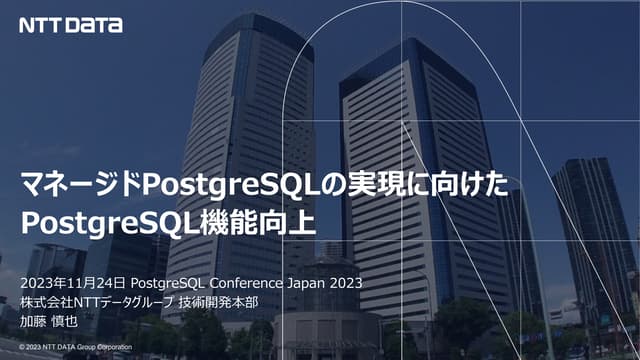 NTT DATA

マネージドPostgreSQLの実現に向けた PostgreSQL機能向上

2023年11月24日 PostgreSQL Conference Japan 2023
株式会社NTTデータグループ 技術開発本部
加藤 慎也

© 2023 NTT DATA Group Corporation